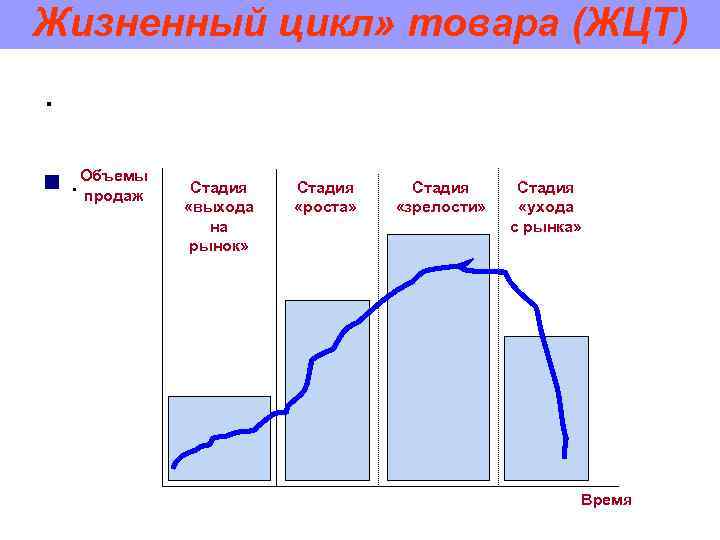 Жизненный цикл» товара (ЖЦТ)

.

.

Объемы продаж

Стадия «выхода на рынок»

Стадия «роста»

Стадия «зрелости»

Стадия «ухода с рынка»

Время